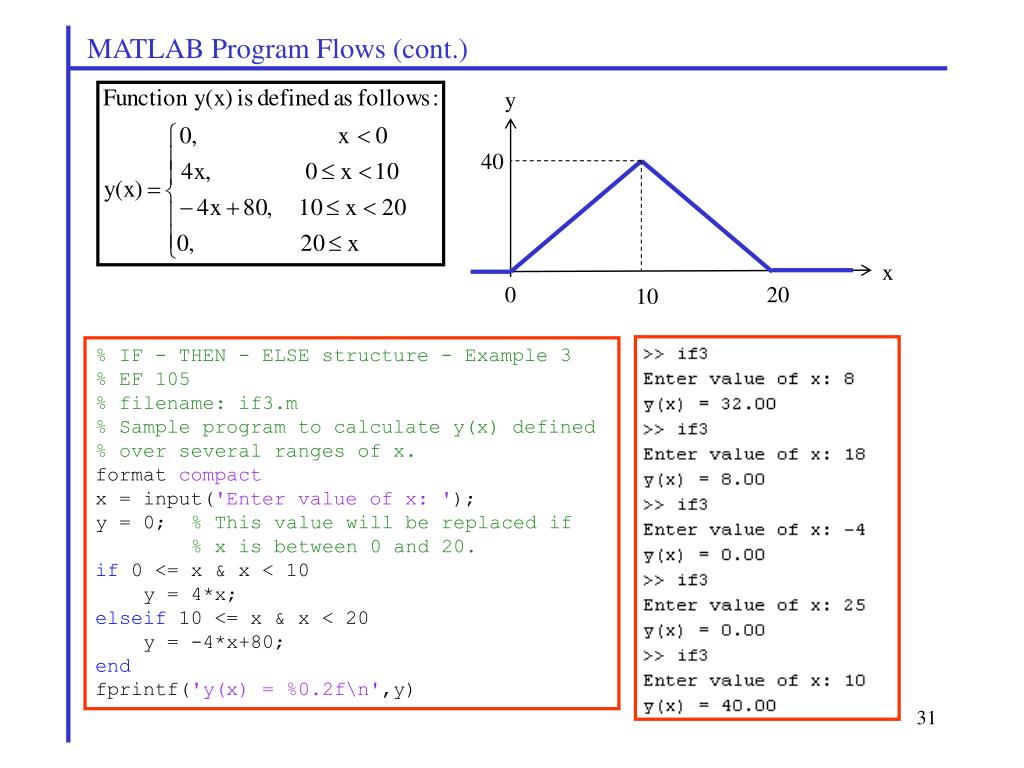 MATLAB Program Flows (cont.)

Function y(x) is defined as follows:

$y(x) = \begin{cases} 0, & x < 0 \\ 4x, & 0 \le x < 10 \\ -4x + 80, & 10 \le x < 20 \\ 0, & 20 \le x \end{cases}$

y
40
x
0
10
20

% IF - THEN - ELSE structure - Example 3
% EF 105
% filename: if3.m
% Sample program to calculate y(x) defined
% over several ranges of x.
format compact
x = input('Enter value of x: ');
y = 0; % This value will be replaced if
% x is between 0 and 20.
if 0 <= x & x < 10
y = 4*x;
elseif 10 <= x & x < 20
y = -4*x+80;
end
fprintf('y(x) = %0.2f\n',y)

>> if3
Enter value of x: 8
y(x) = 32.00
>> if3
Enter value of x: 18
y(x) = 8.00
>> if3
Enter value of x: -4
y(x) = 0.00
>> if3
Enter value of x: 25
y(x) = 0.00
>> if3
Enter value of x: 10
y(x) = 40.00

31